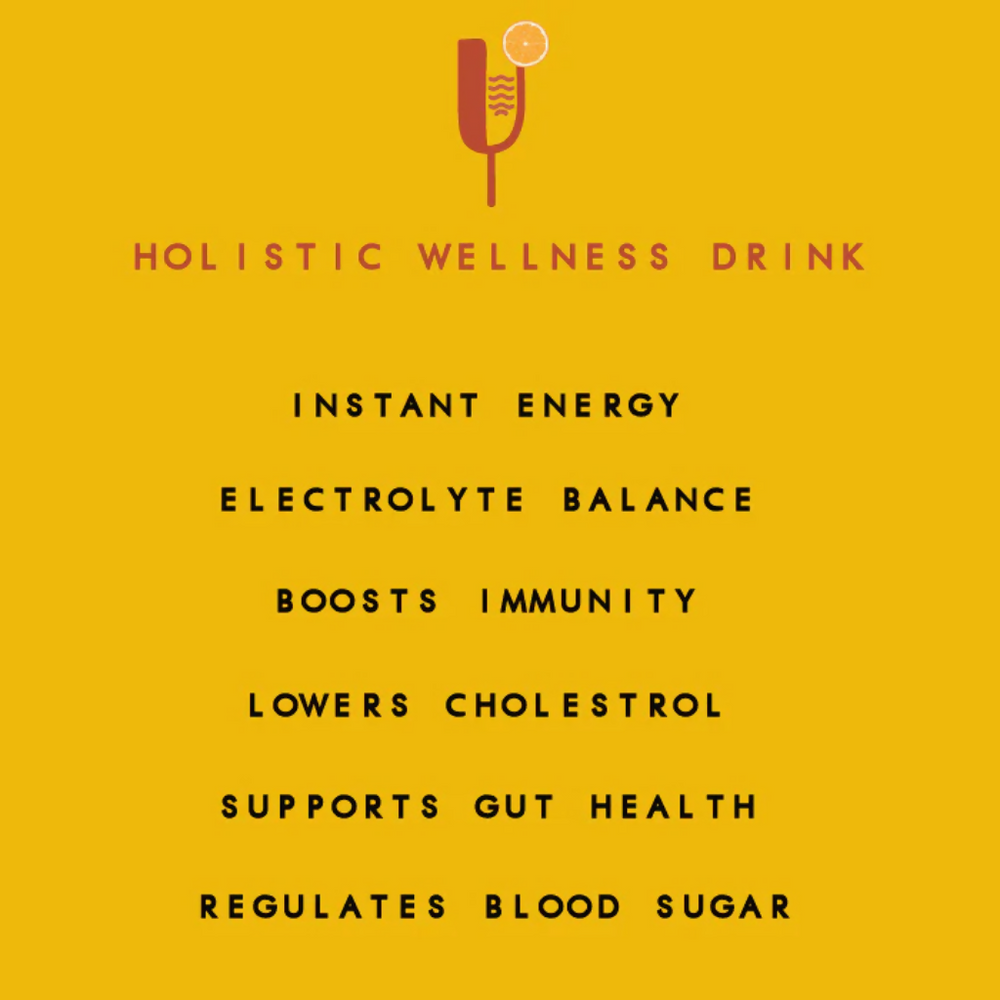 HOLISTIC WELLNESS DRINK

INSTANT ENERGY

ELECTROLYTE BALANCE

BOOSTS IMMUNITY

LOWERS CHOLESTROL

SUPPORTS GUT HEALTH

REGULATES BLOOD SUGAR